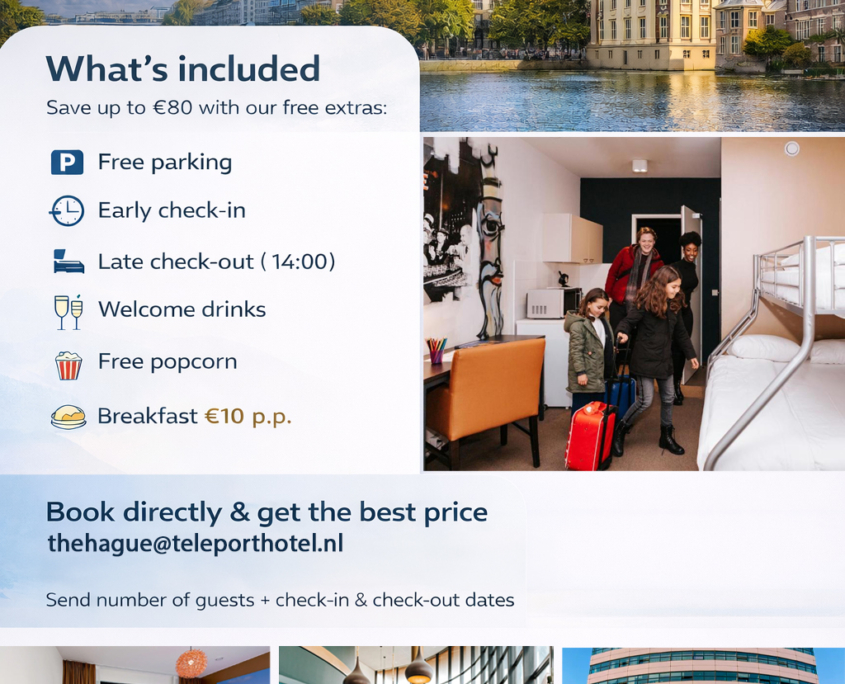 What's included
Save up to €80 with our free extras:

P Free parking

Early check-in

Late check-out ( 14:00)

Welcome drinks

Free popcorn

Breakfast €10 p.p.

Book directly & get the best price
thehague@teleporthotel.nl

Send number of guests + check-in & check-out dates